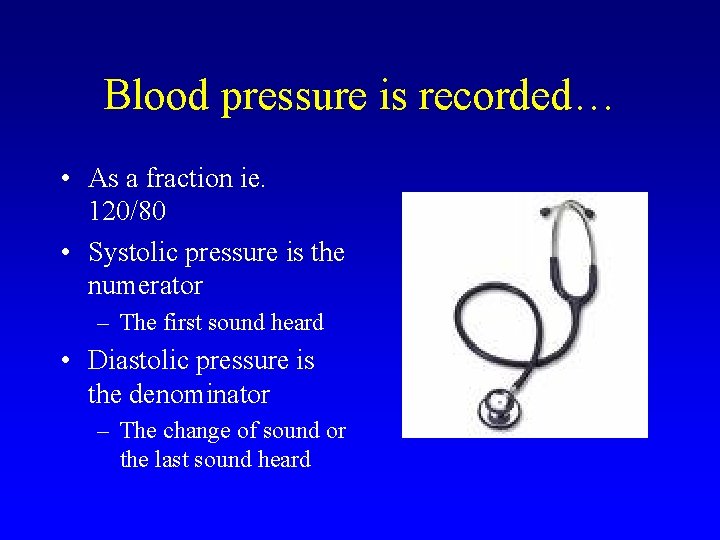 Blood pressure is recorded…

• As a fraction ie. 120/80
• Systolic pressure is the numerator
– The first sound heard
• Diastolic pressure is the denominator
– The change of sound or the last sound heard